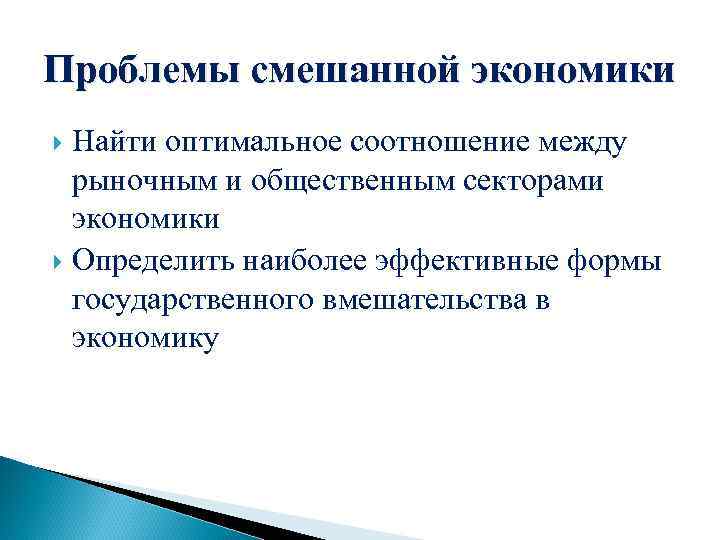 Проблемы смешанной экономики

Найти оптимальное соотношение между рыночным и общественным секторами экономики

Определить наиболее эффективные формы государственного вмешательства в экономику